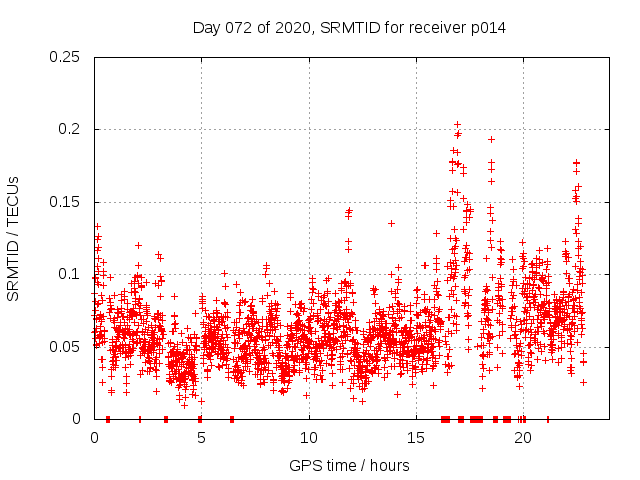 Day 072 of 2020, SRMTID for receiver p014

SRMTID / TECUs

0.25
0.2
0.15
0.1
0.05
0

0
5
10
15
20

GPS time / hours